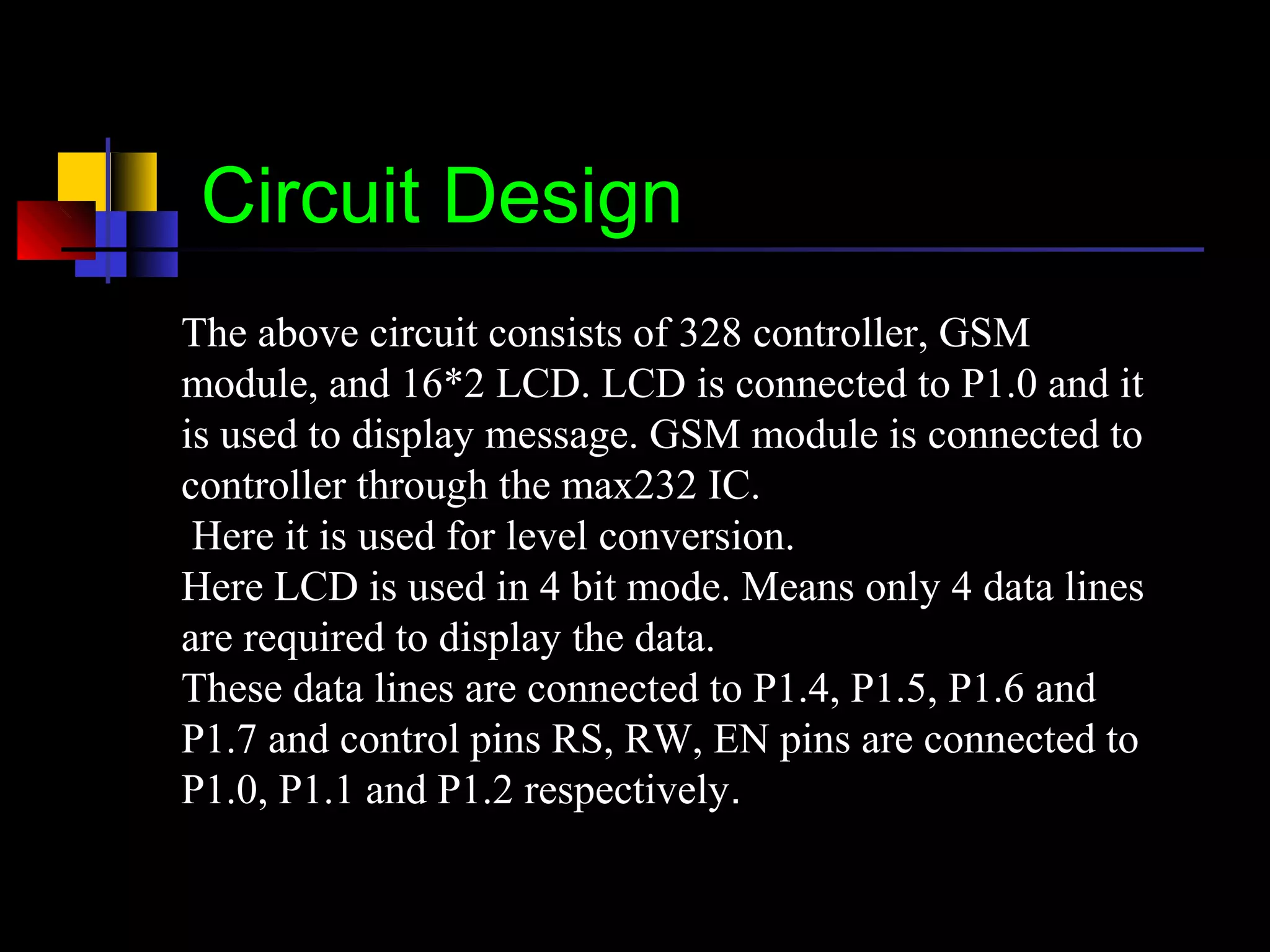 Circuit Design

The above circuit consists of 328 controller, GSM module, and 16*2 LCD. LCD is connected to P1.0 and it is used to display message. GSM module is connected to controller through the max232 IC.
Here it is used for level conversion.
Here LCD is used in 4 bit mode. Means only 4 data lines are required to display the data.
These data lines are connected to P1.4, P1.5, P1.6 and P1.7 and control pins RS, RW, EN pins are connected to P1.0, P1.1 and P1.2 respectively.